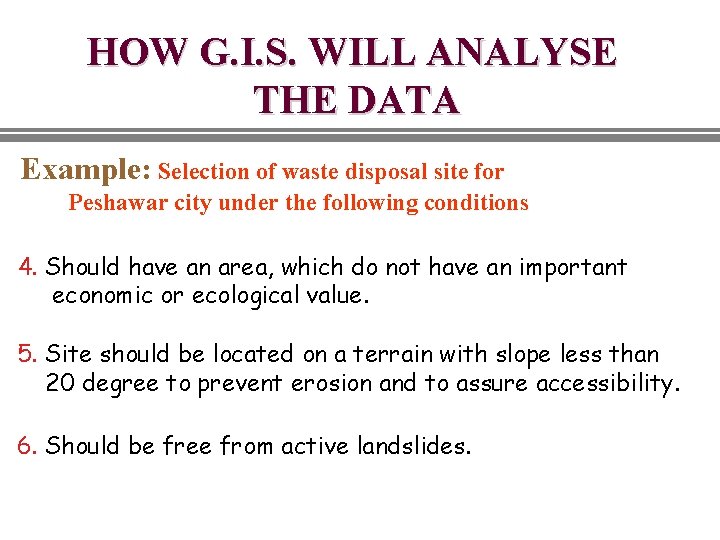 HOW G.I.S. WILL ANALYSE THE DATA

Example: Selection of waste disposal site for Peshawar city under the following conditions

4. Should have an area, which do not have an important economic or ecological value.

5. Site should be located on a terrain with slope less than 20 degree to prevent erosion and to assure accessibility.

6. Should be free from active landslides.